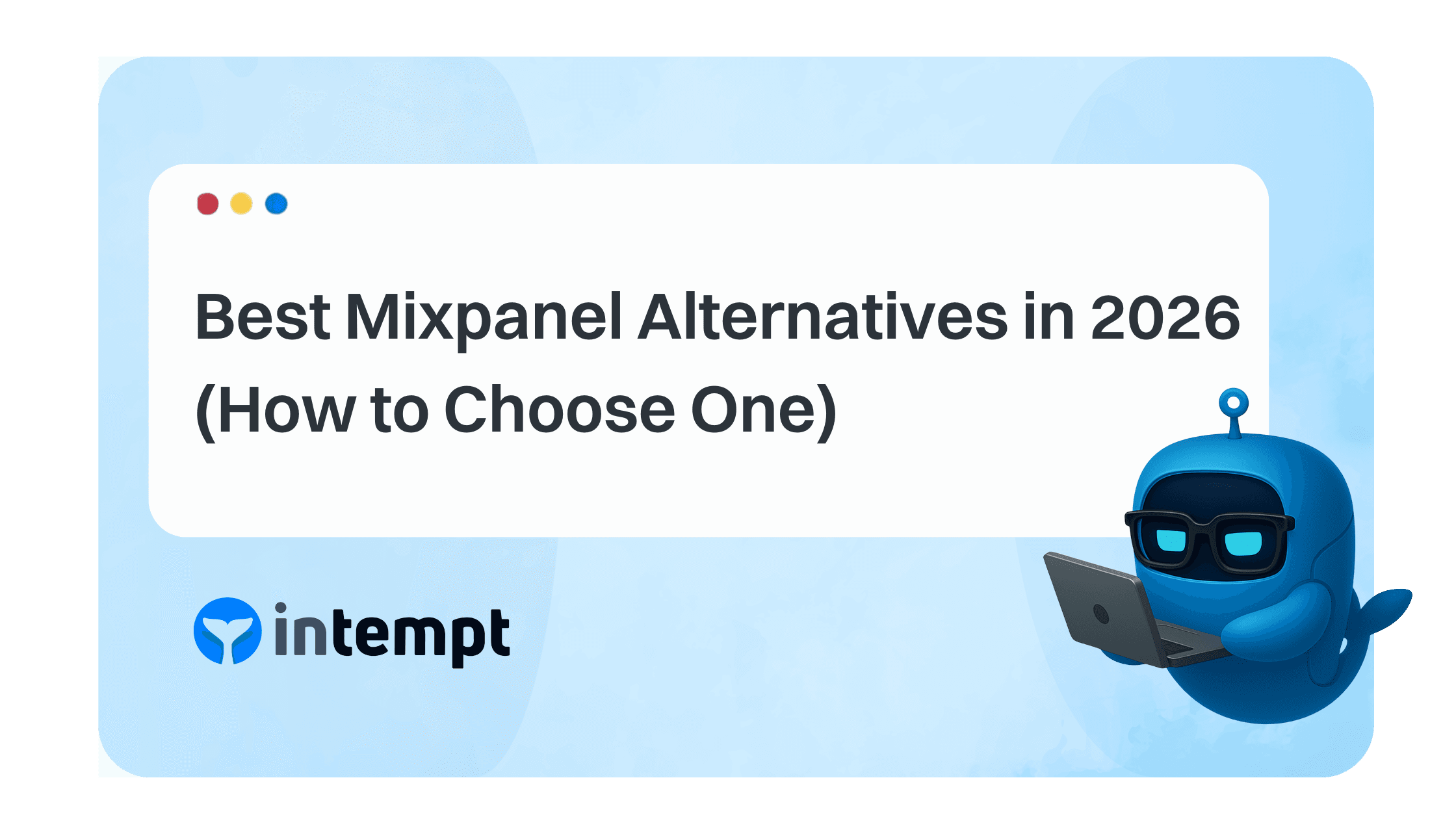 Best Mixpanel Alternatives in 2026 (How to Choose One)

intempt